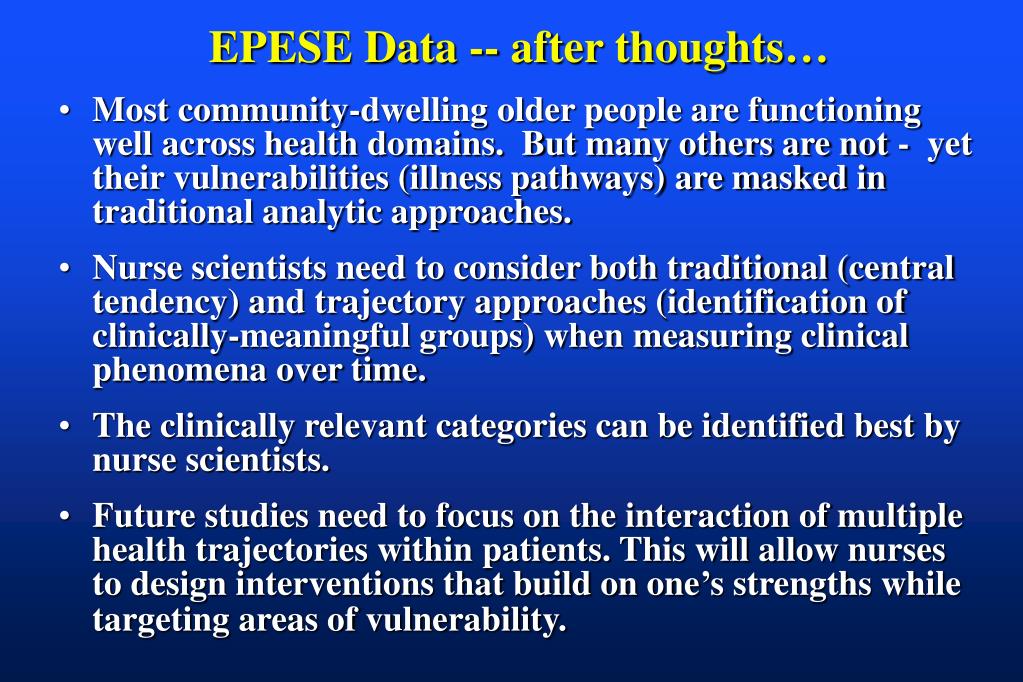 EPESE Data -- after thoughts…

• Most community-dwelling older people are functioning well across health domains. But many others are not - yet their vulnerabilities (illness pathways) are masked in traditional analytic approaches.

• Nurse scientists need to consider both traditional (central tendency) and trajectory approaches (identification of clinically-meaningful groups) when measuring clinical phenomena over time.

• The clinically relevant categories can be identified best by nurse scientists.

• Future studies need to focus on the interaction of multiple health trajectories within patients. This will allow nurses to design interventions that build on one's strengths while targeting areas of vulnerability.